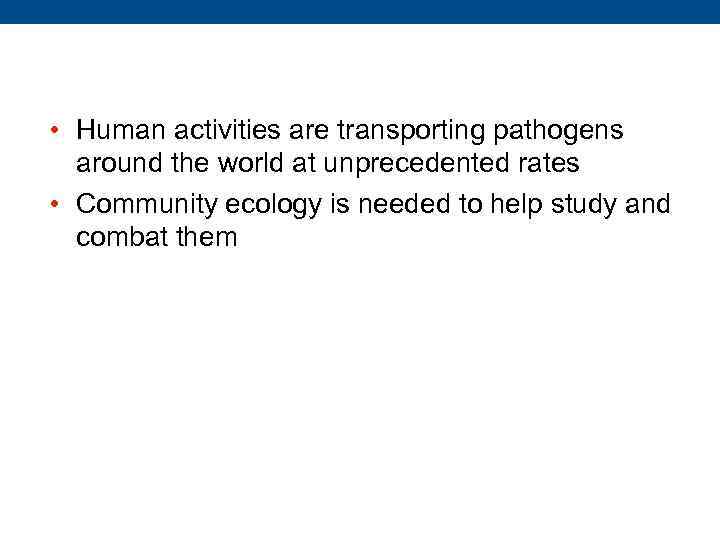 • Human activities are transporting pathogens around the world at unprecedented rates

• Community ecology is needed to help study and combat them